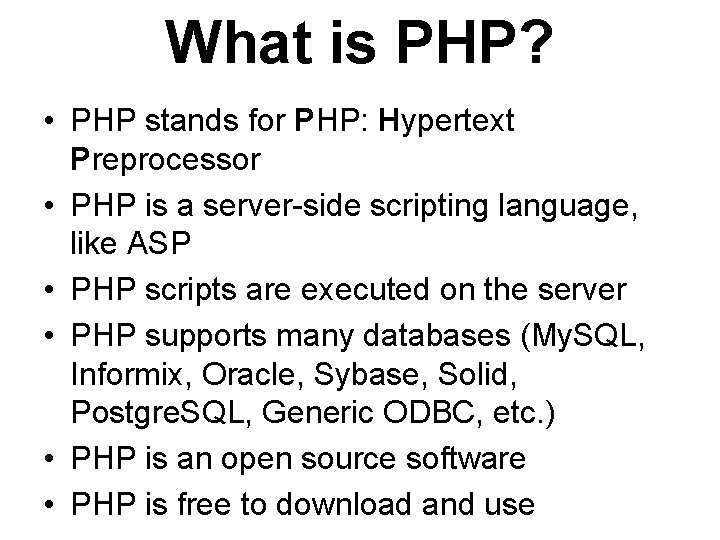 What is PHP?

• PHP stands for PHP: Hypertext Preprocessor
• PHP is a server-side scripting language, like ASP
• PHP scripts are executed on the server
• PHP supports many databases (MySQL, Informix, Oracle, Sybase, Solid, PostgreSQL, Generic ODBC, etc.)
• PHP is an open source software
• PHP is free to download and use